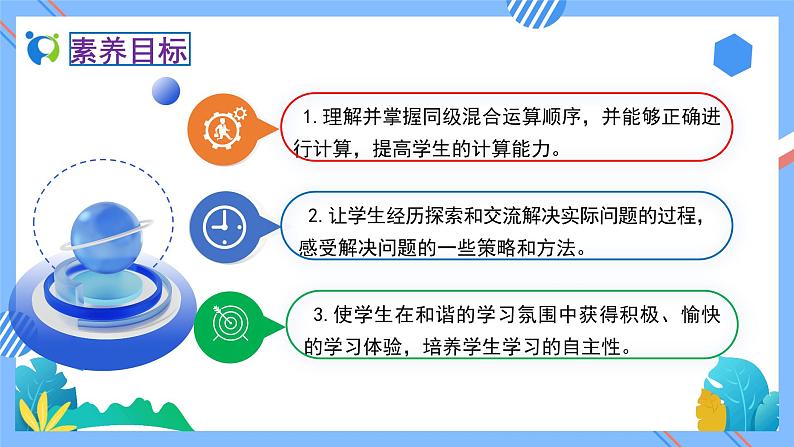 素养目标

1. 理解并掌握同级混合运算顺序，并能够正确进行计算，提高学生的计算能力。

2. 让学生经历探索和交流解决实际问题的过程，感受解决问题的一些策略和方法。

3. 使学生在和谐的学习氛围中获得积极、愉快的学习体验，培养学生学习的自主性。